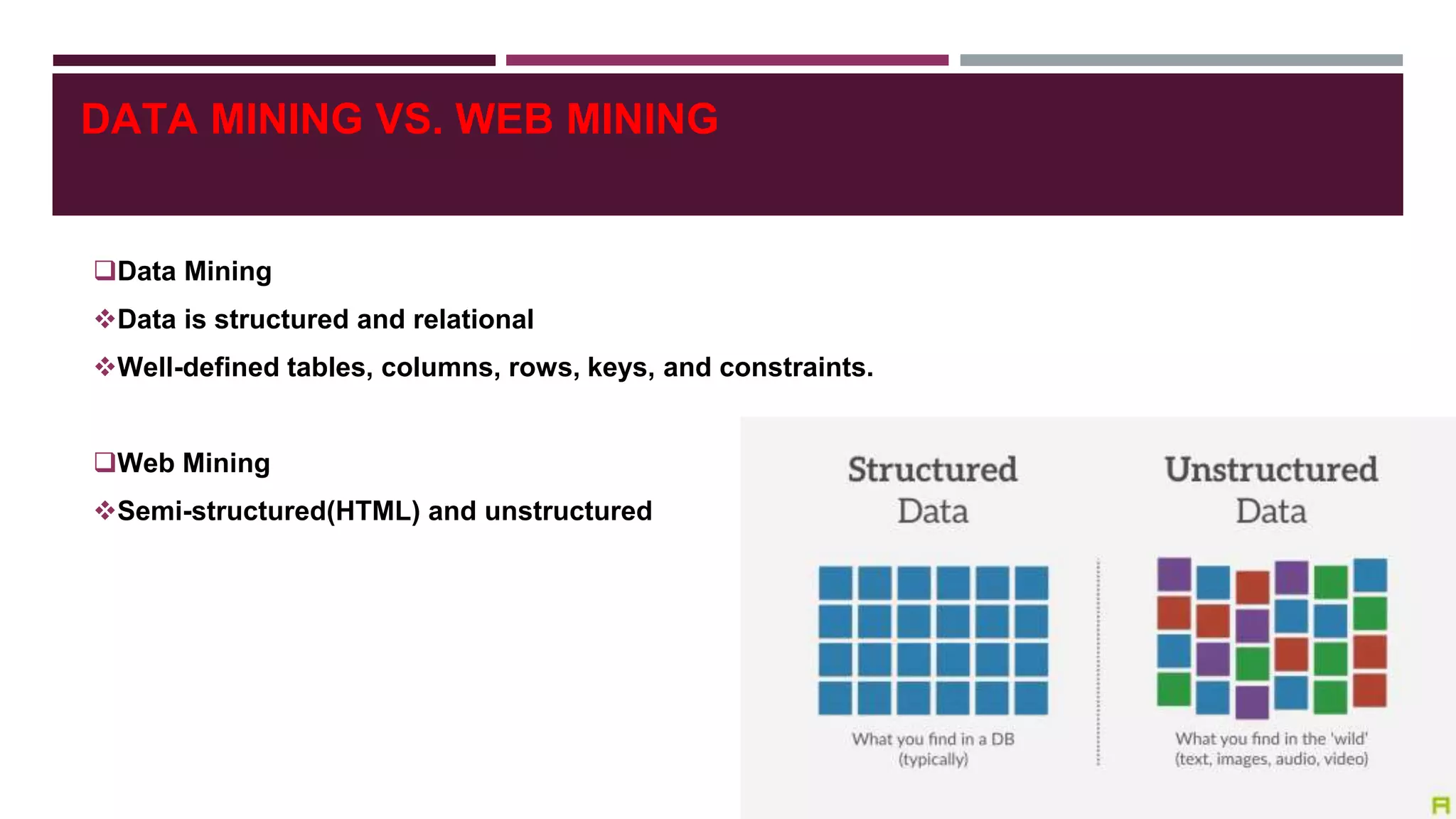 DATA MINING VS. WEB MINING

❑Data Mining

❖Data is structured and relational

❖Well-defined tables, columns, rows, keys, and constraints.

❑Web Mining

❖Semi-structured(HTML) and unstructured

Structured Data

What you find in a DB (typically)

Unstructured Data

What you find in the 'wild' (text, images, audio, video)